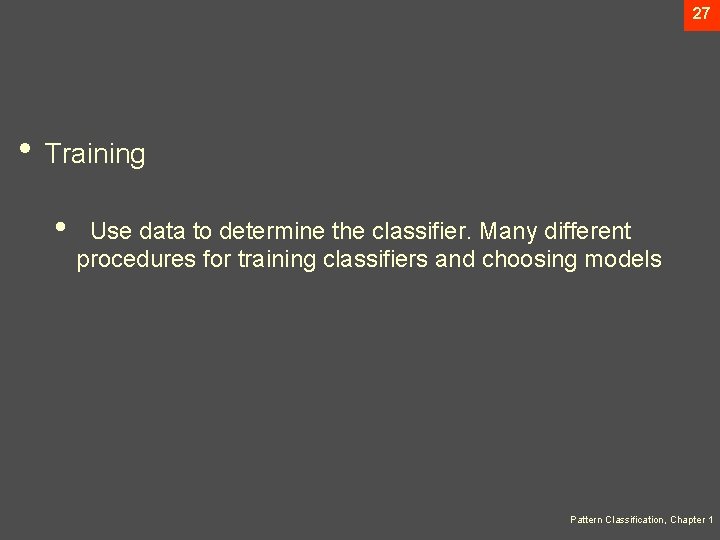 27

• Training

• Use data to determine the classifier. Many different procedures for training classifiers and choosing models

Pattern Classification, Chapter 1